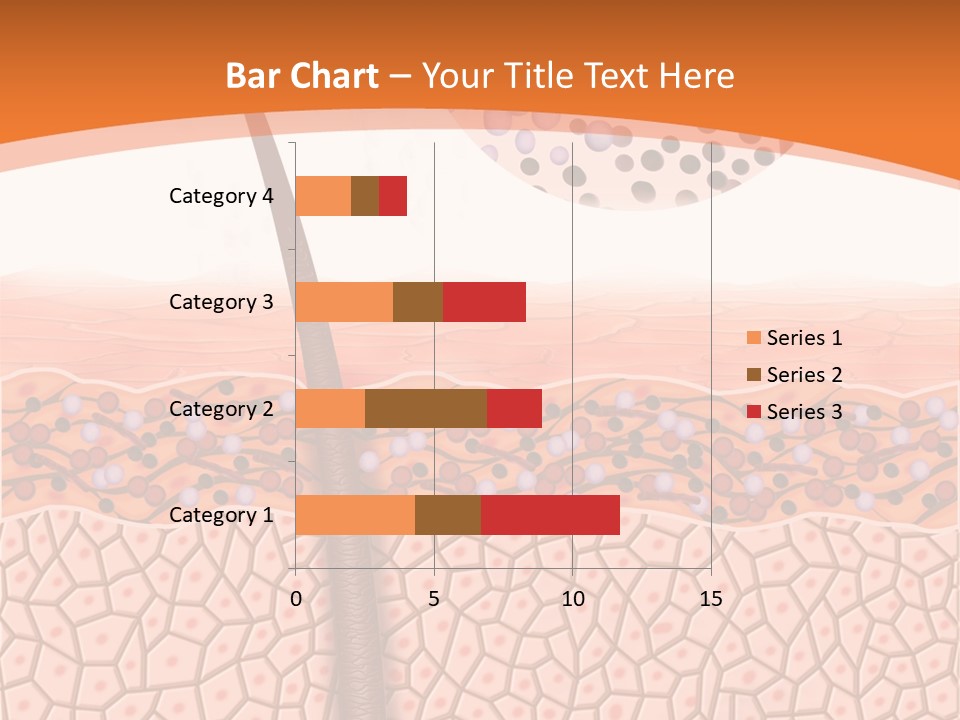 Bar Chart – Your Title Text Here

Category 4
Category 3
Category 2
Category 1

0
5
10
15

Series 1
Series 2
Series 3